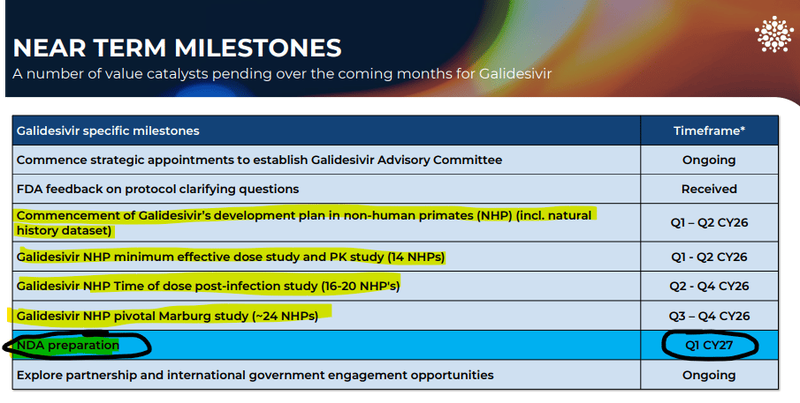 NEAR TERM MILESTONES
A number of value catalysts pending over the coming months for Galidesivir

| Galidesivir specific milestones | Timeframe* |
|---|---|
| Commence strategic appointments to establish Galidesivir Advisory Committee | Ongoing |
| FDA feedback on protocol clarifying questions | Received |
| Commencement of Galidesivir's development plan in non-human primates (NHP) (incl. natural history dataset) | Q1 – Q2 CY26 |
| Galidesivir NHP minimum effective dose study and PK study (14 NHPs) | Q1 - Q2 CY26 |
| Galidesivir NHP Time of dose post-infection study (16-20 NHP's) | Q2 - Q4 CY26 |
| Galidesivir NHP pivotal Marburg study (~24 NHPs) | Q3 – Q4 CY26 |
| NDA preparation | Q1 CY27 |
| Explore partnership and international government engagement opportunities | Ongoing |